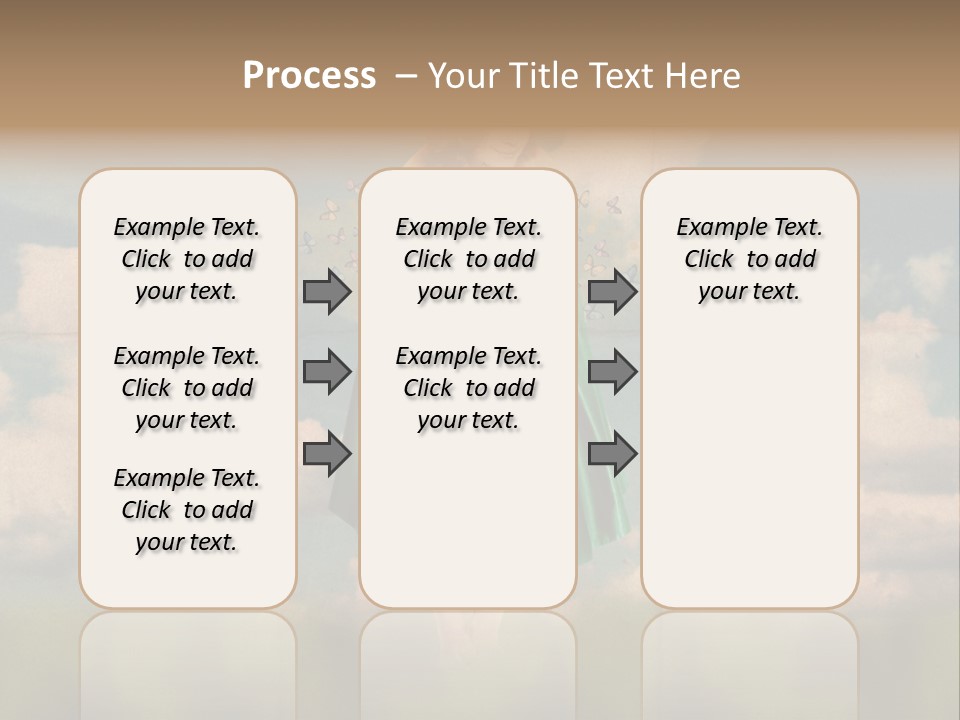 Process – Your Title Text Here

Example Text. Click to add your text.

Example Text. Click to add your text.

Example Text. Click to add your text.

Example Text. Click to add your text.

Example Text. Click to add your text.

Example Text. Click to add your text.